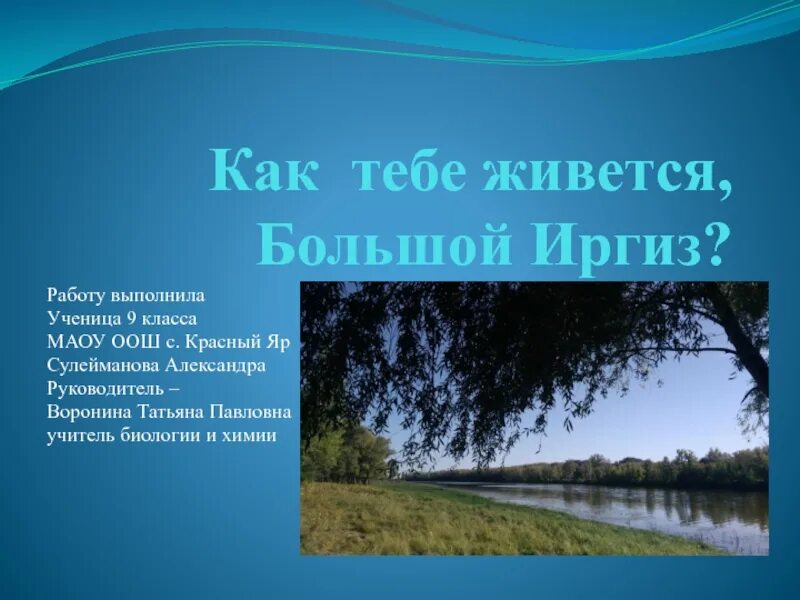 Как тебе живется, Большой Иргиз?

Работу выполнила
Ученица 9 класса
МАОУ ООШ с. Красный Яр
Сулейманова Александра
Руководитель –
Воронина Татьяна Павловна
учитель биологии и химии